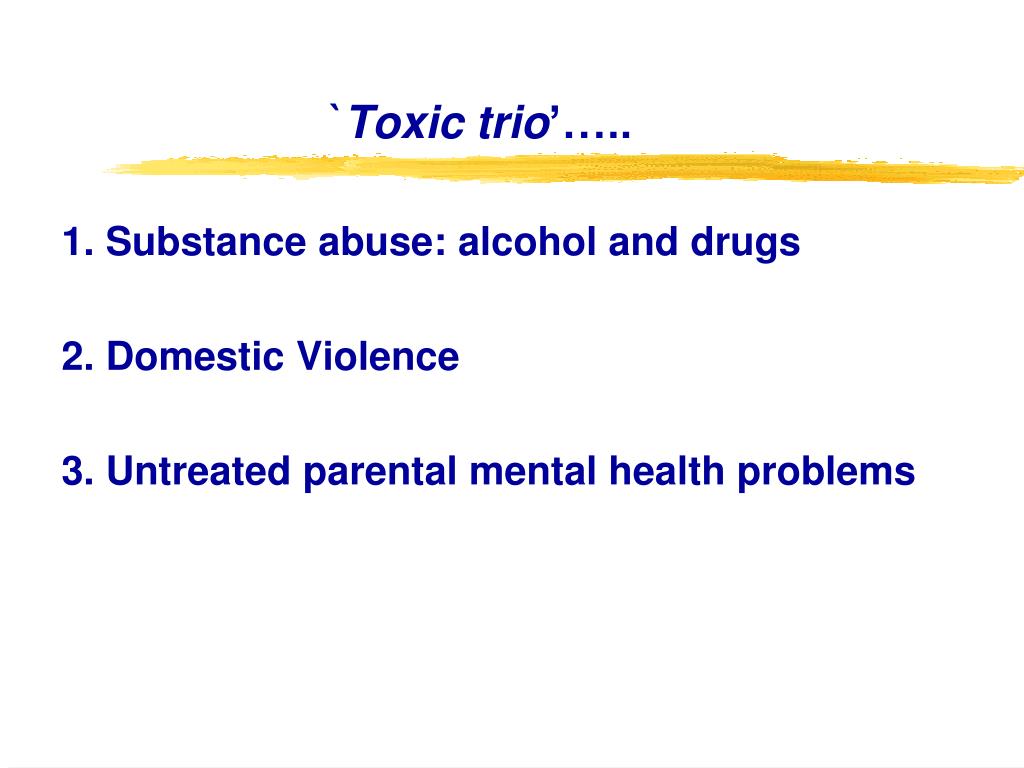 `Toxic trio’…..

1. Substance abuse: alcohol and drugs

2. Domestic Violence

3. Untreated parental mental health problems